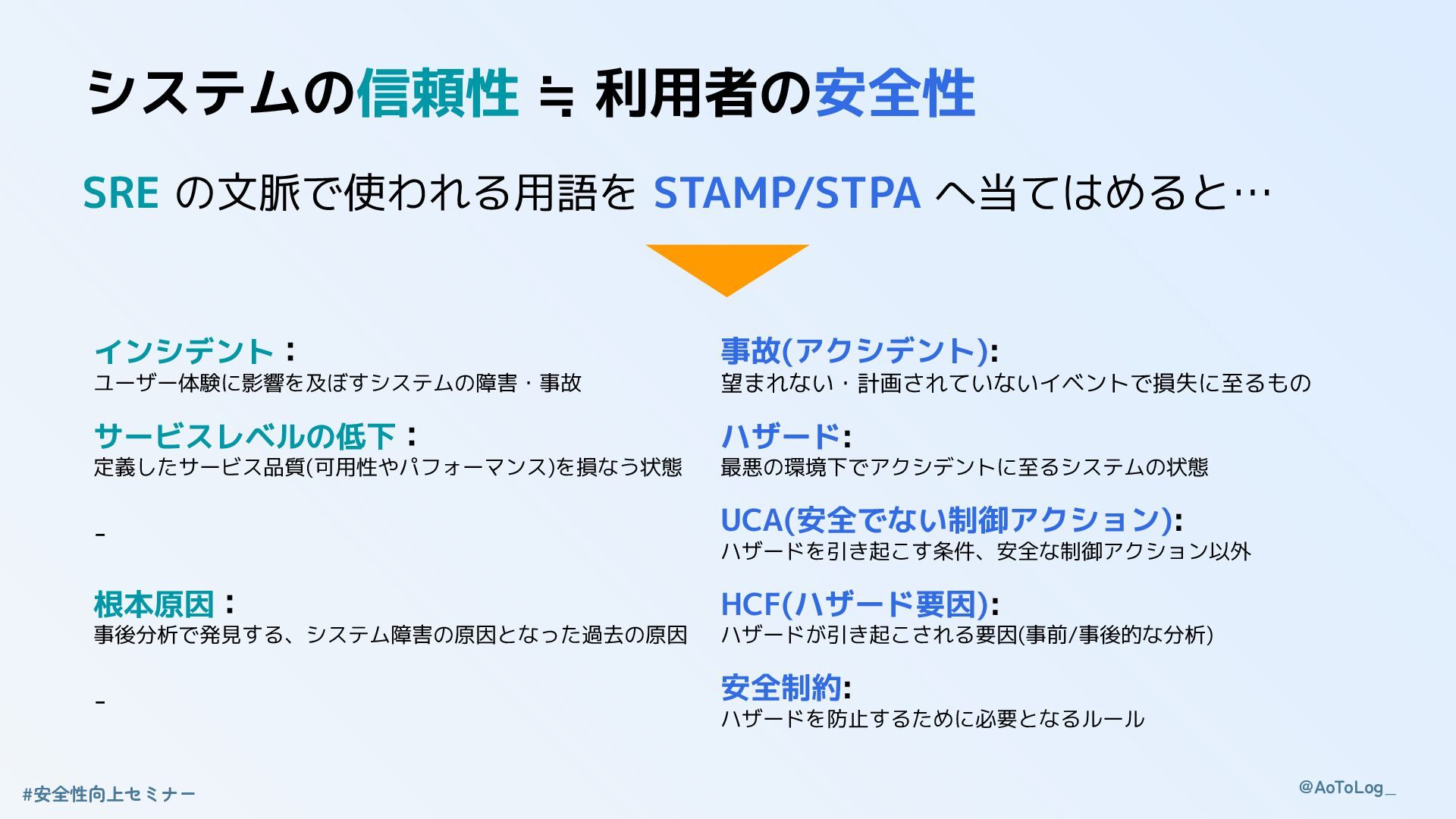 システムの信頼性 ≒ 利用者の安全性

SRE の文脈で使われる用語を STAMP/STPA へ当てはめると…

インシデント：
ユーザー体験に影響を及ぼすシステムの障害・事故

サービスレベルの低下：
定義したサービス品質(可用性やパフォーマンス)を損なう状態

-

根本原因：
事後分析で発見する、システム障害の原因となった過去の原因

-

事故(アクシデント):
望まれない・計画されていないイベントで損失に至るもの

ハザード:
最悪の環境下でアクシデントに至るシステムの状態

UCA(安全でない制御アクション):
ハザードを引き起こす条件、安全な制御アクション以外

HCF(ハザード要因):
ハザードが引き起こされる要因(事前/事後的な分析)

安全制約:
ハザードを防止するために必要となるルール

#安全性向上セミナー

@AoToLog_